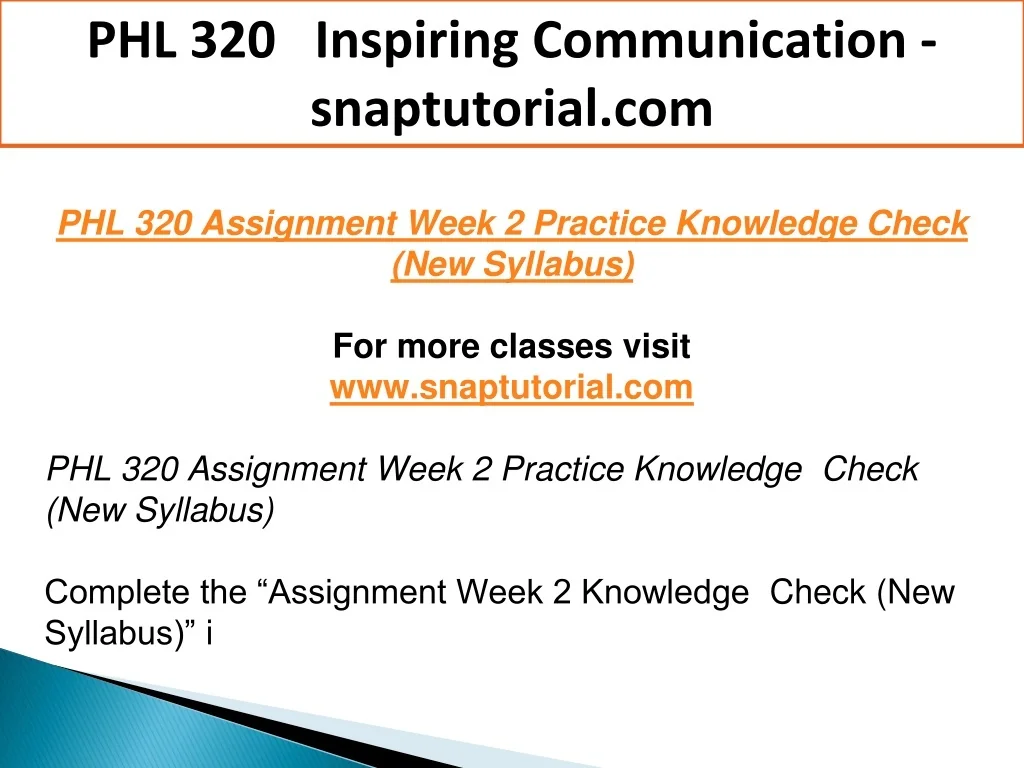 PHL 320 Inspiring Communication - snaptutorial.com

PHL 320 Assignment Week 2 Practice Knowledge Check (New Syllabus)

For more classes visit
www.snaptutorial.com

PHL 320 Assignment Week 2 Practice Knowledge Check (New Syllabus)

Complete the “Assignment Week 2 Knowledge Check (New Syllabus)” i